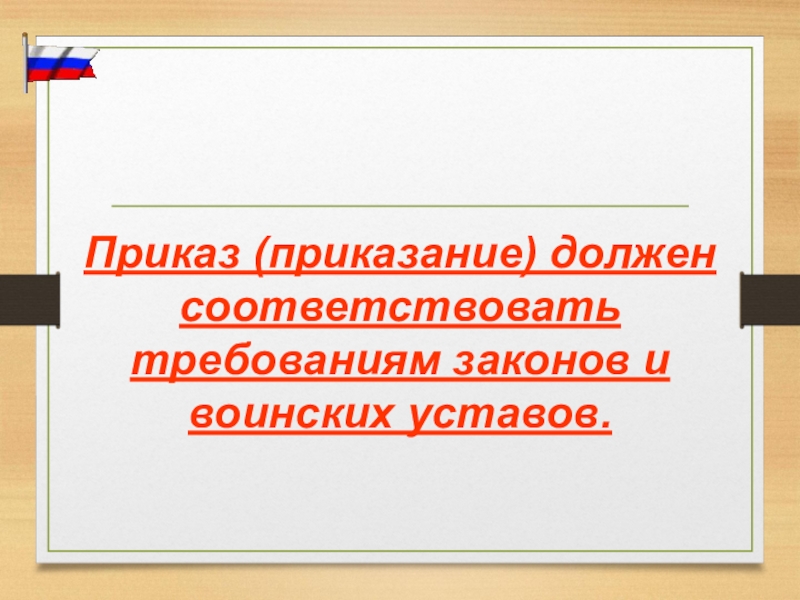 Приказ (приказание) должен соответствовать требованиям законов и воинских уставов.